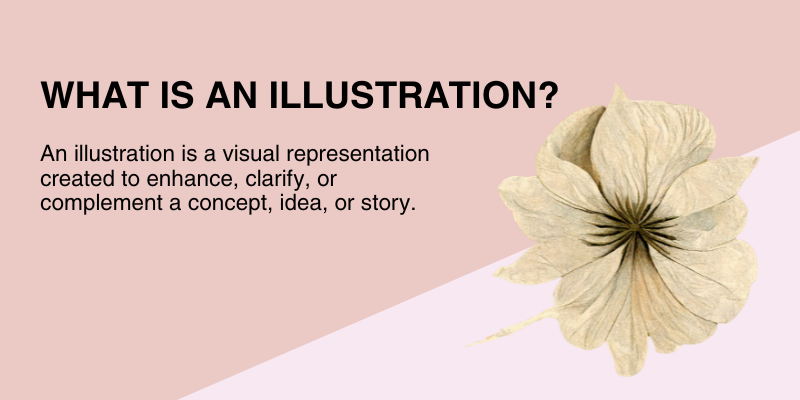 WHAT IS AN ILLUSTRATION?

An illustration is a visual representation created to enhance, clarify, or complement a concept, idea, or story.